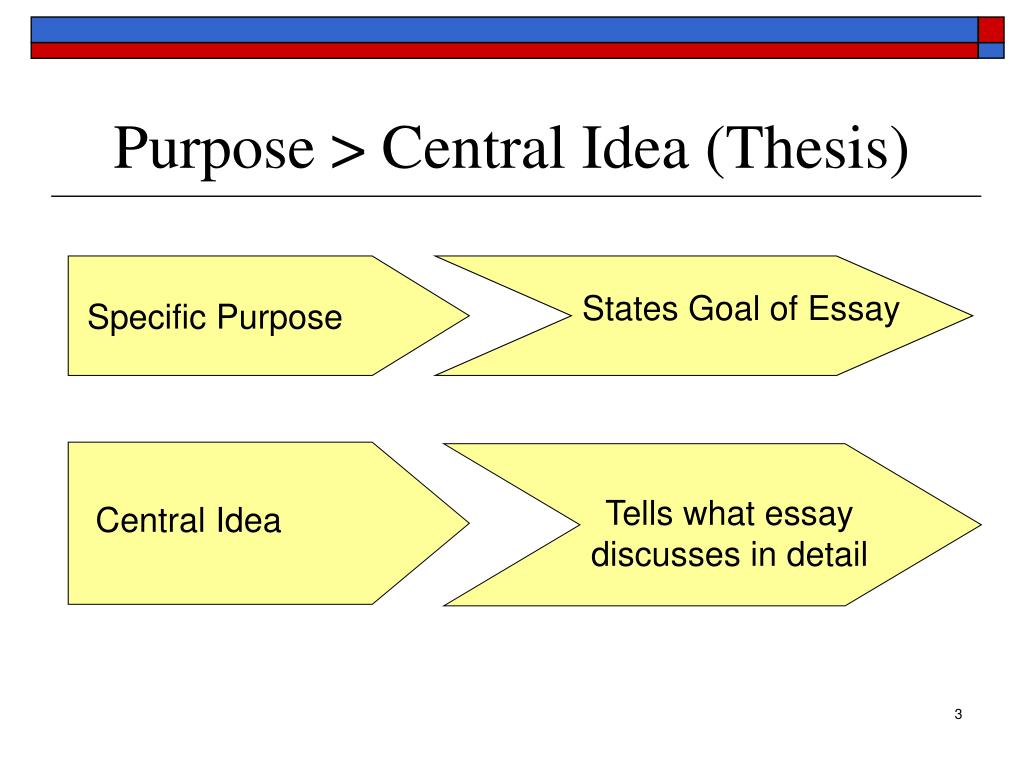 Purpose > Central Idea (Thesis)

Specific Purpose

States Goal of Essay

Central Idea

Tells what essay discusses in detail

3